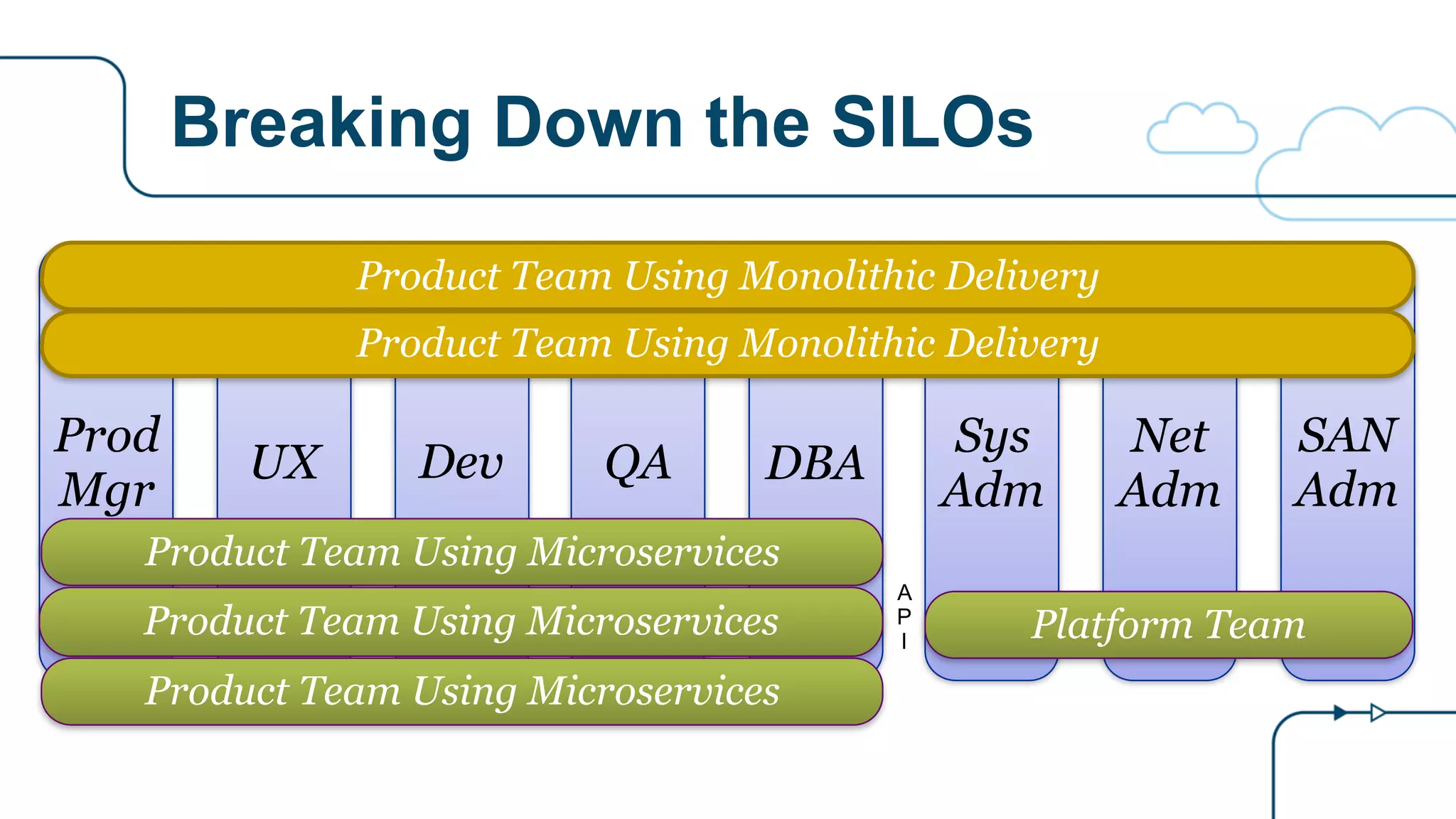 Breaking Down the SILOs

Product Team Using Monolithic Delivery

Product Team Using Monolithic Delivery

Prod Mgr

UX

Dev

QA

DBA

Sys Adm

Net Adm

SAN Adm

Product Team Using Microservices

Product Team Using Microservices

Product Team Using Microservices

A P I

Platform Team